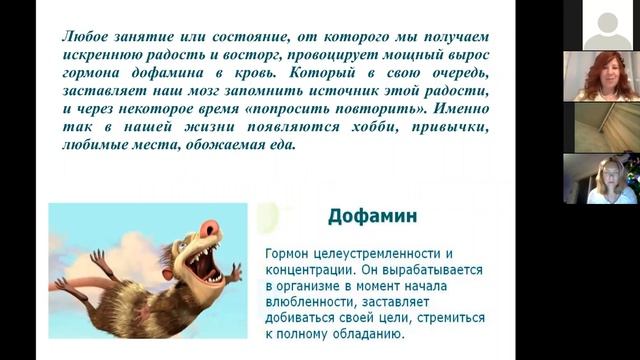 Любое занятие или состояние, от которого мы получаем искреннюю радость и восторг, провоцирует мощный вырос гормона дофамина в кровь. Который в свою очередь, заставляет наш мозг запомнить источник этой радости, и через некоторое время «попросить повторить». Именно так в нашей жизни появляются хобби, привычки, любимые места, обожаемая еда.

Дофамин

Гормон целеустремленности и концентрации. Он вырабатывается в организме в момент начала влюбленности, заставляет добиваться своей цели, стремиться к полному обладанию.